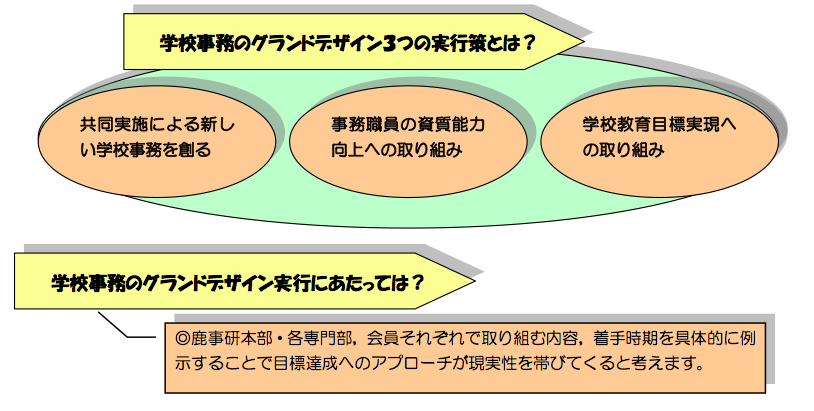 学校事務のグランドデザイン3つの実行策とは？

共同実施による新しい学校事務を創る

事務職員の資質能力向上への取り組み

学校教育目標実現への取り組み

学校事務のグランドデザイン実行にあたっては？

◎鹿事研本部・各専門部，会員それぞれで取り組む内容，着手時期を具体的に例示することで目標達成へのアプローチが現実性を帯びてくると考えます。